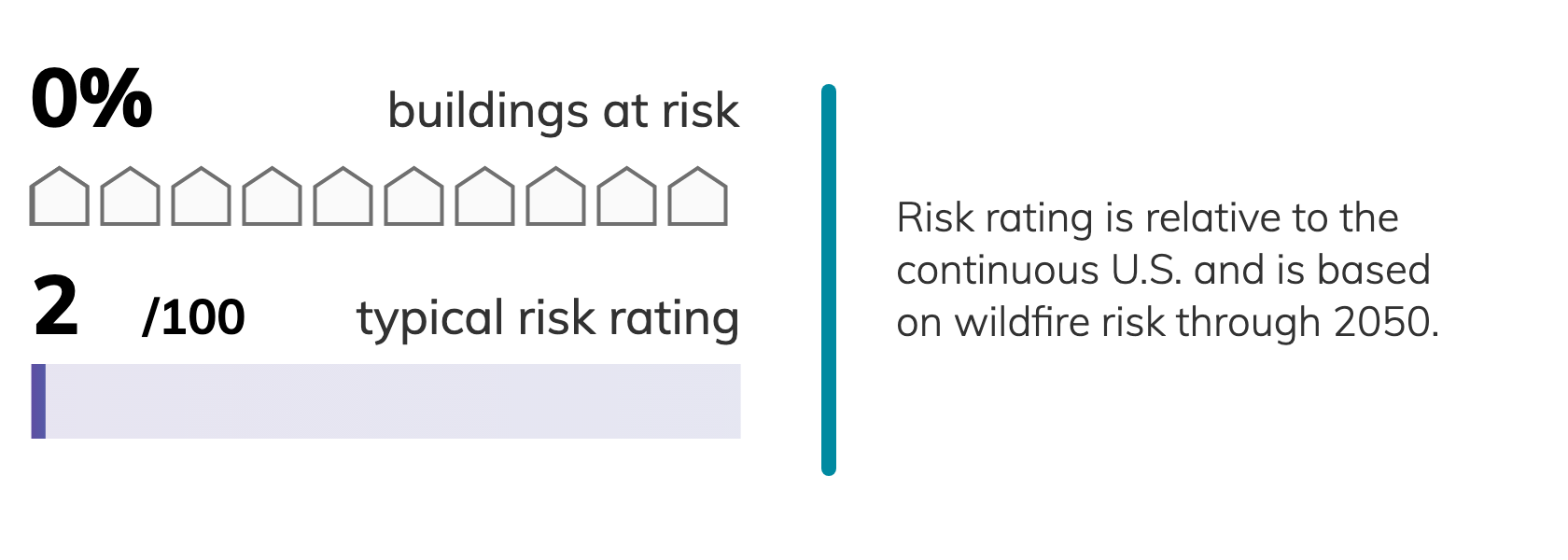 0% buildings at risk

2 /100 typical risk rating

Risk rating is relative to the continuous U.S. and is based on wildfire risk through 2050.